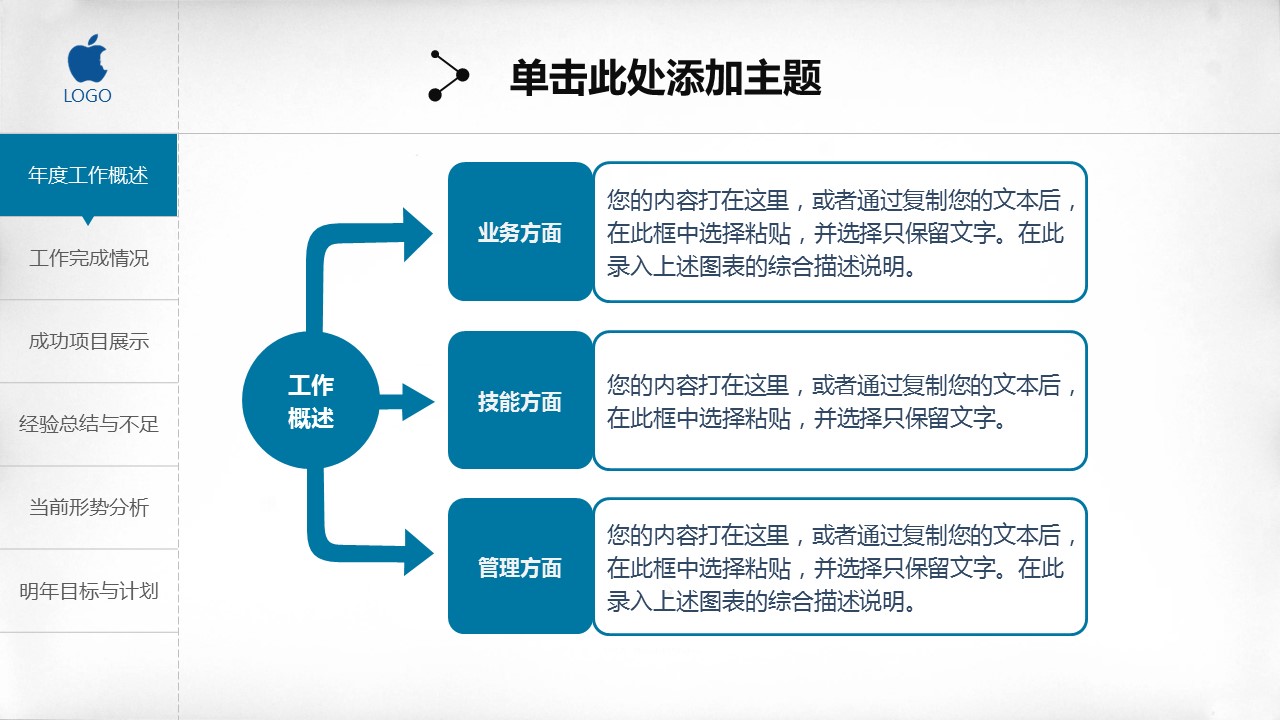 LOGO

单击此处添加主题

年度工作概述

工作完成情况

成功项目展示

经验总结与不足

当前形势分析

明年目标与计划

工作概述

业务方面

您的内容打在这里，或者通过复制您的文本后，在此框中选择粘贴，并选择只保留文字。在此录入上述图表的综合描述说明。

技能方面

您的内容打在这里，或者通过复制您的文本后，在此框中选择粘贴，并选择只保留文字。

管理方面

您的内容打在这里，或者通过复制您的文本后，在此框中选择粘贴，并选择只保留文字。在此录入上述图表的综合描述说明。